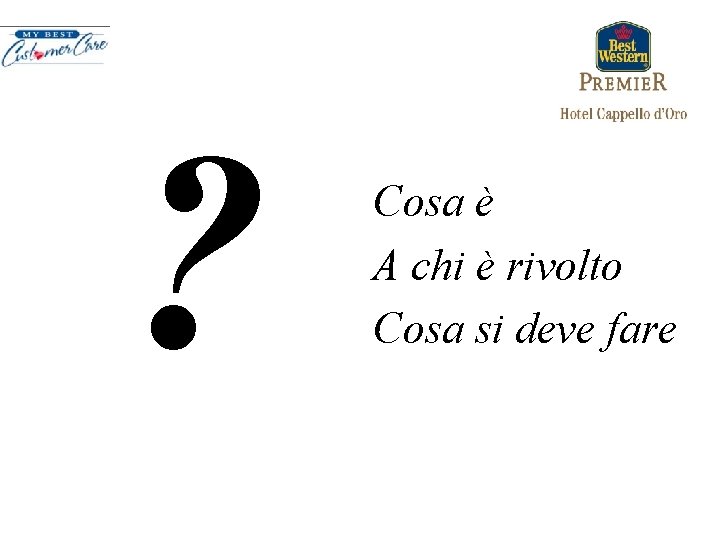 MY BEST
Customer Care

Best Western
PREMIER
Hotel Cappello d'Oro

?

Cosa è
A chi è rivolto
Cosa si deve fare